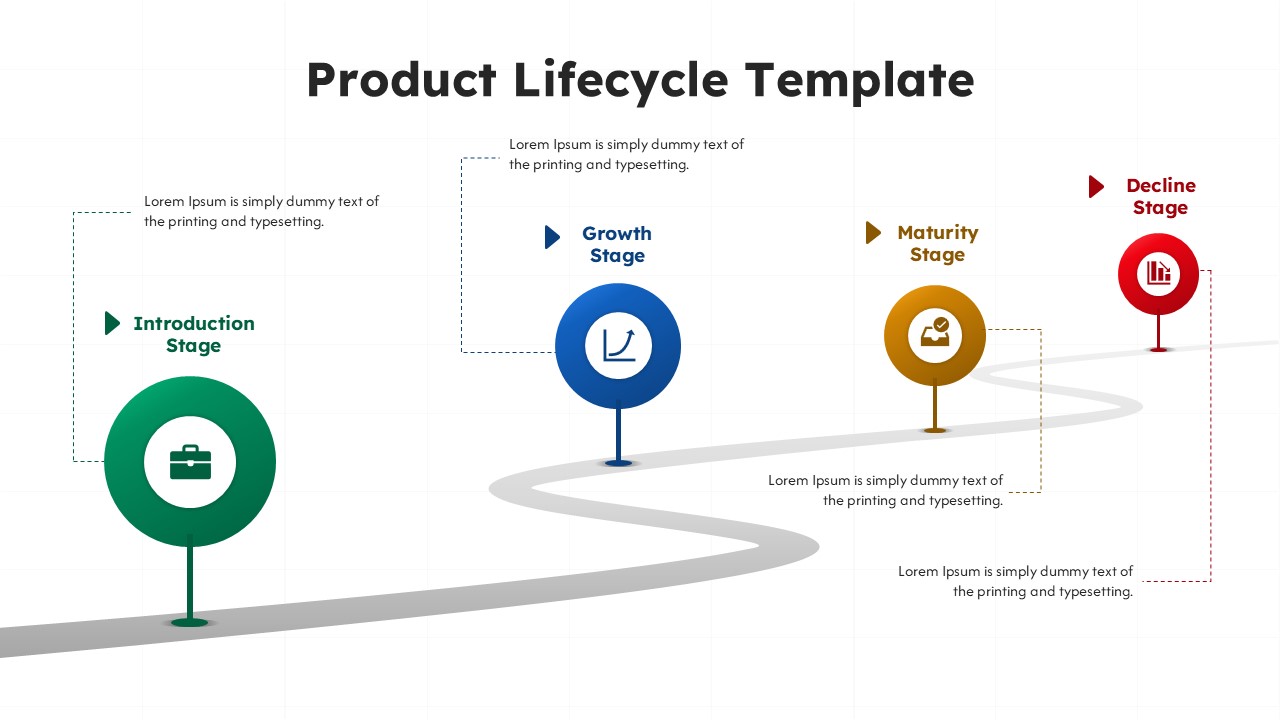 Product Lifecycle Template

Lorem Ipsum is simply dummy text of the printing and typesetting.

Introduction Stage

Lorem Ipsum is simply dummy text of the printing and typesetting.

Growth Stage

Maturity Stage

Lorem Ipsum is simply dummy text of the printing and typesetting.

Decline Stage

Lorem Ipsum is simply dummy text of the printing and typesetting.